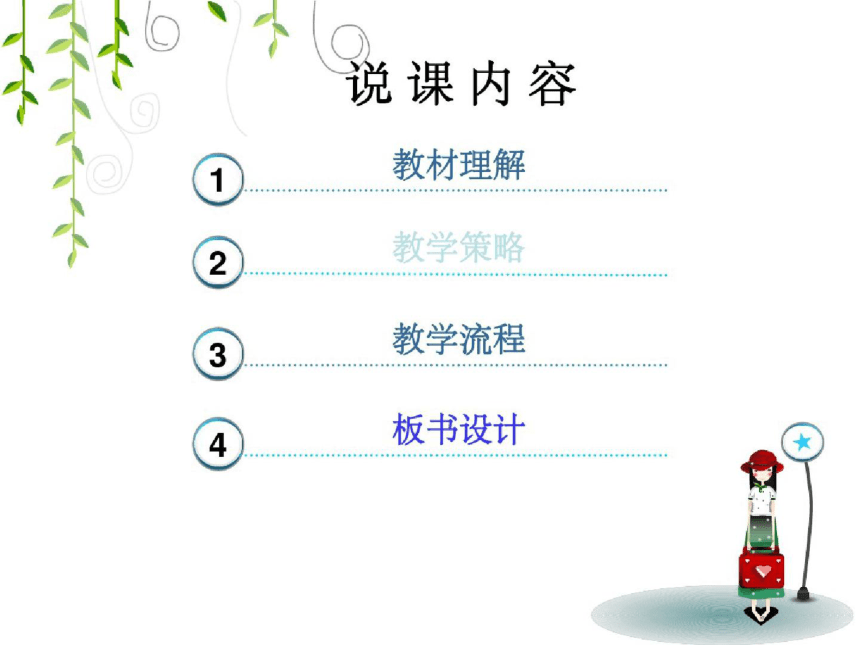 说课内容

1 教材理解

2 教学策略

3 教学流程

4 板书设计